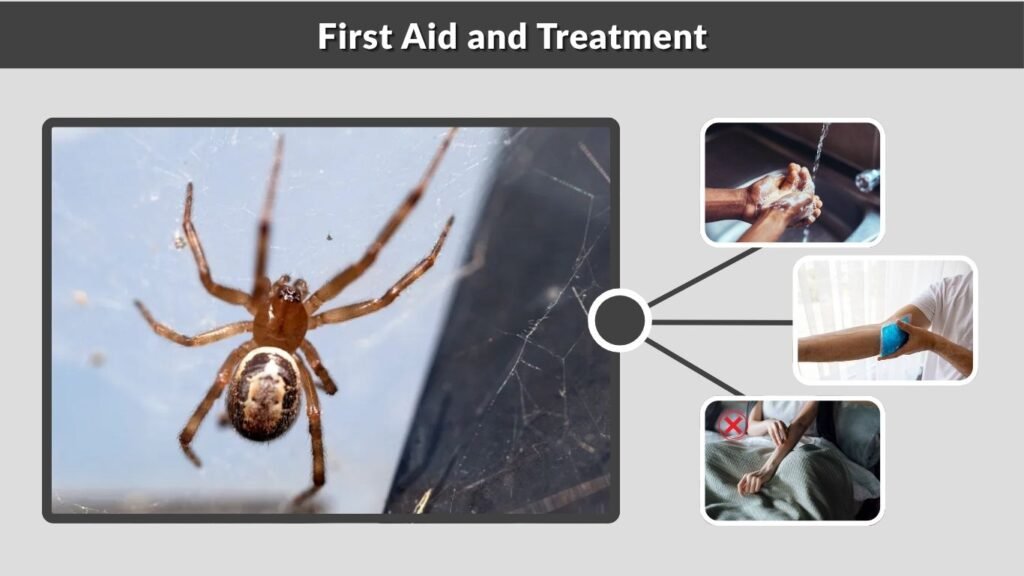 First Aid and Treatment